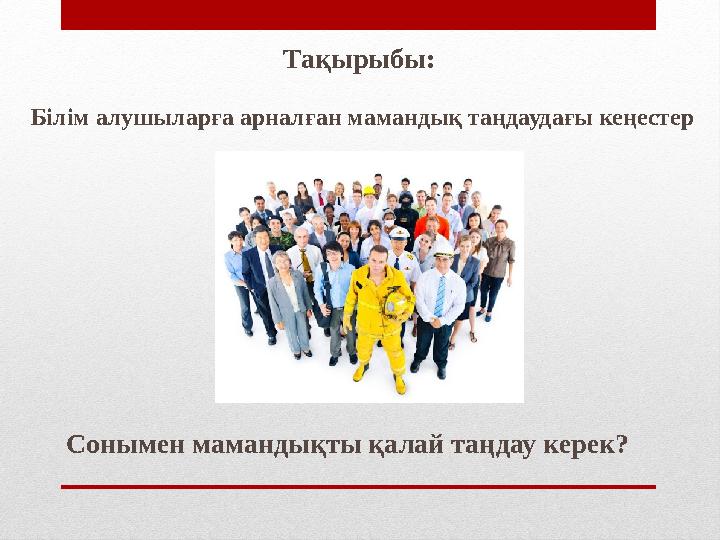 Тақырыбы:

Білім алушыларға арналған мамандық таңдаудағы кеңестер

Сонымен мамандықты қалай таңдау керек?